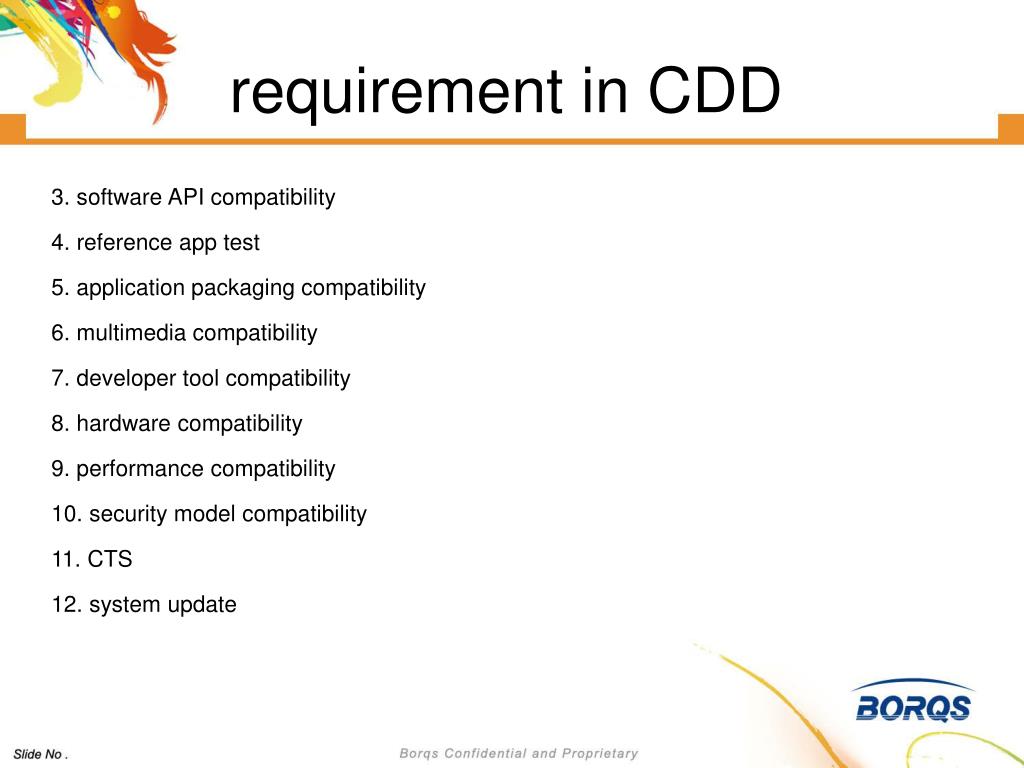 requirement in CDD

3. software API compatibility

4. reference app test

5. application packaging compatibility

6. multimedia compatibility

7. developer tool compatibility

8. hardware compatibility

9. performance compatibility

10. security model compatibility

11. CTS

12. system update

BORQS

Slide No .

Borqs Confidential and Proprietary